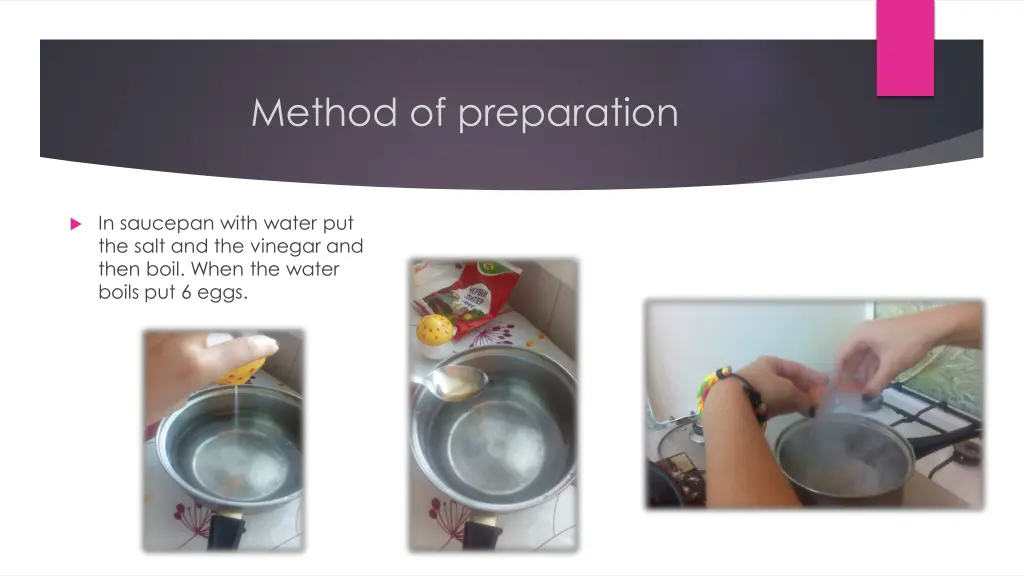 Method of preparation

In saucepan with water put the salt and the vinegar and then boil. When the water boils put 6 eggs.